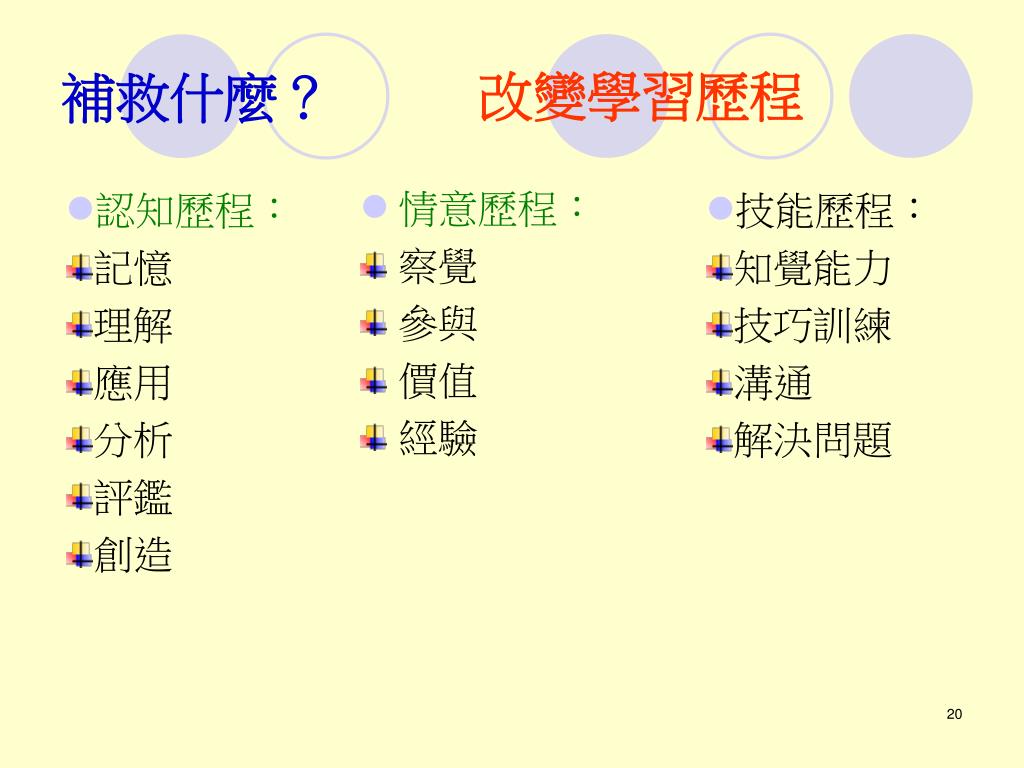 補救什麼？ 改變學習歷程

認知歷程：
記憶
理解
應用
分析
評鑑
創造

情意歷程：
察覺
參與
價值
經驗

技能歷程：
知覺能力
技巧訓練
溝通
解決問題

20